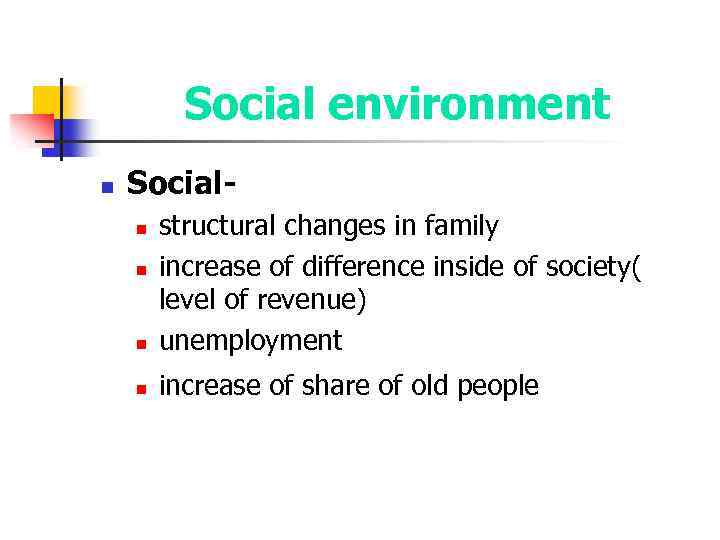 Social environment

Social-
structural changes in family
increase of difference inside of society( level of revenue)
unemployment
increase of share of old people